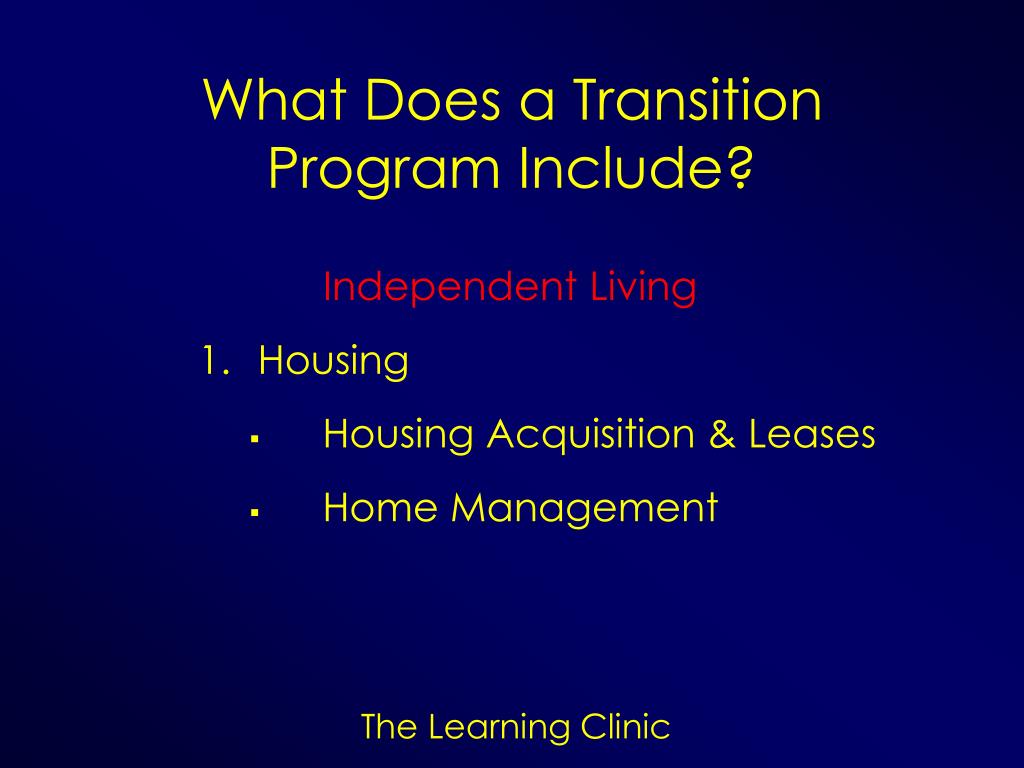 What Does a Transition Program Include?

Independent Living

1. Housing

▪ Housing Acquisition & Leases

▪ Home Management

The Learning Clinic